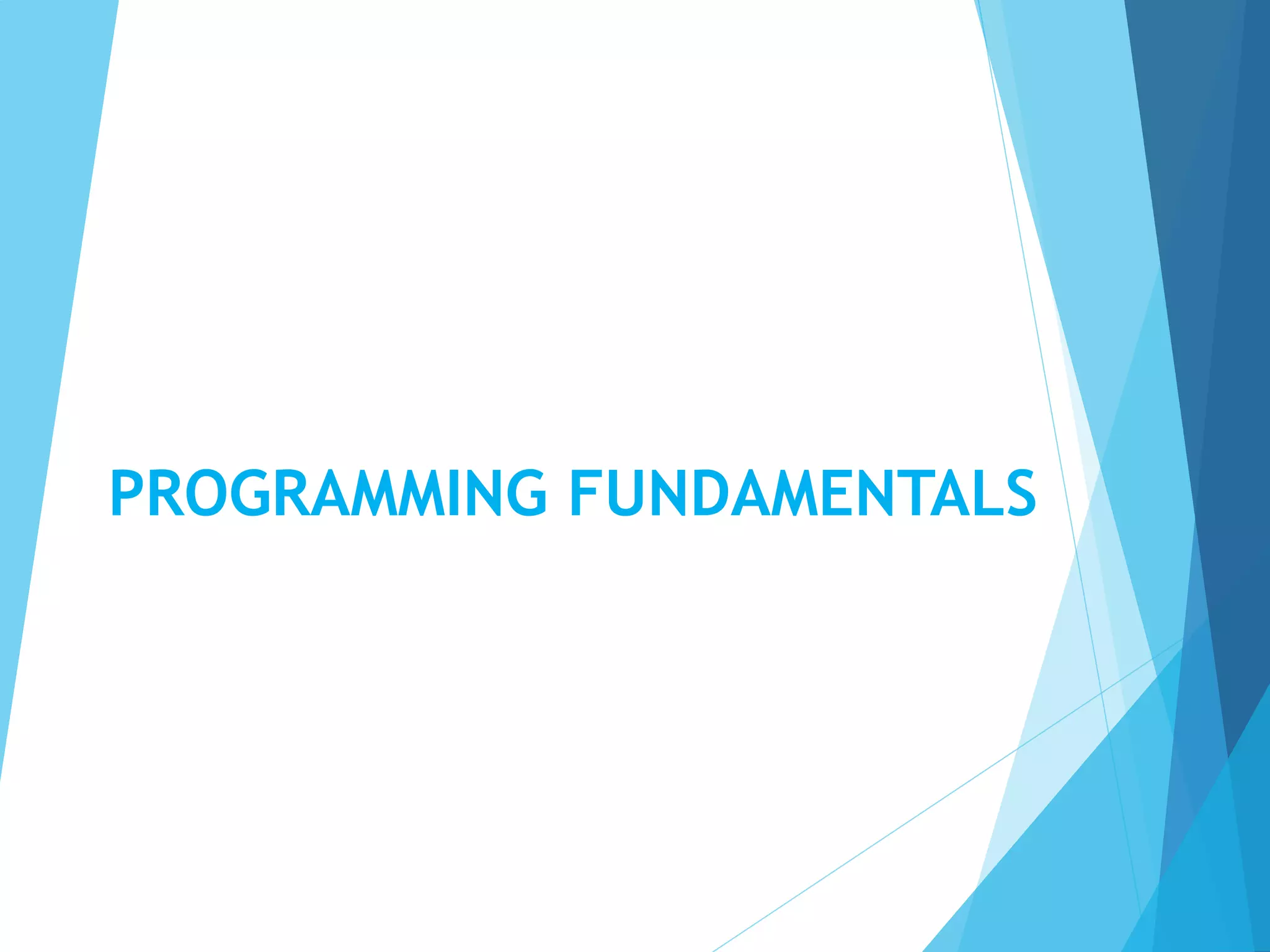 PROGRAMMING FUNDAMENTALS